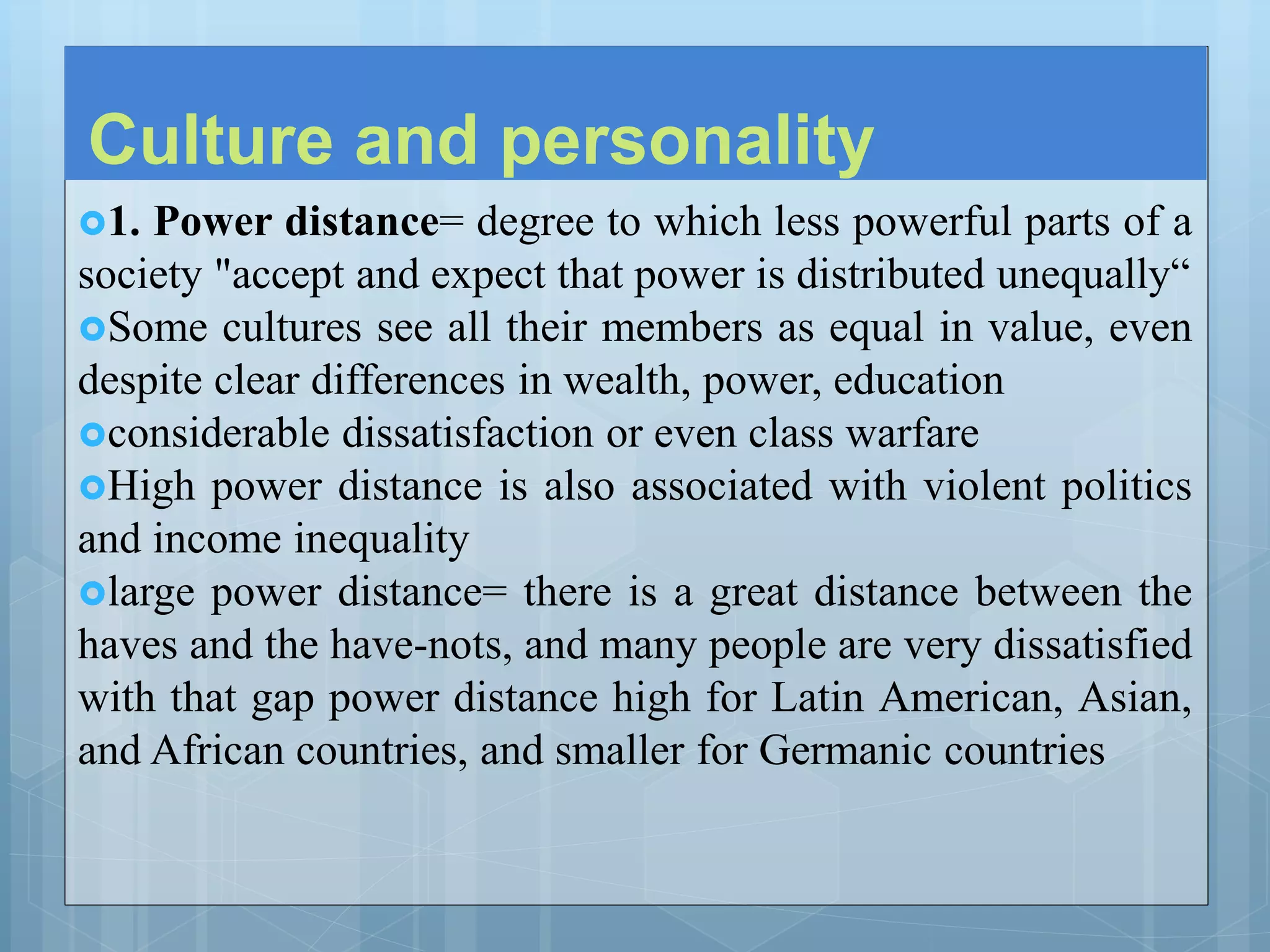 Culture and personality

1. Power distance= degree to which less powerful parts of a society "accept and expect that power is distributed unequally“

Some cultures see all their members as equal in value, even despite clear differences in wealth, power, education

considerable dissatisfaction or even class warfare

High power distance is also associated with violent politics and income inequality

large power distance= there is a great distance between the haves and the have-nots, and many people are very dissatisfied with that gap power distance high for Latin American, Asian, and African countries, and smaller for Germanic countries